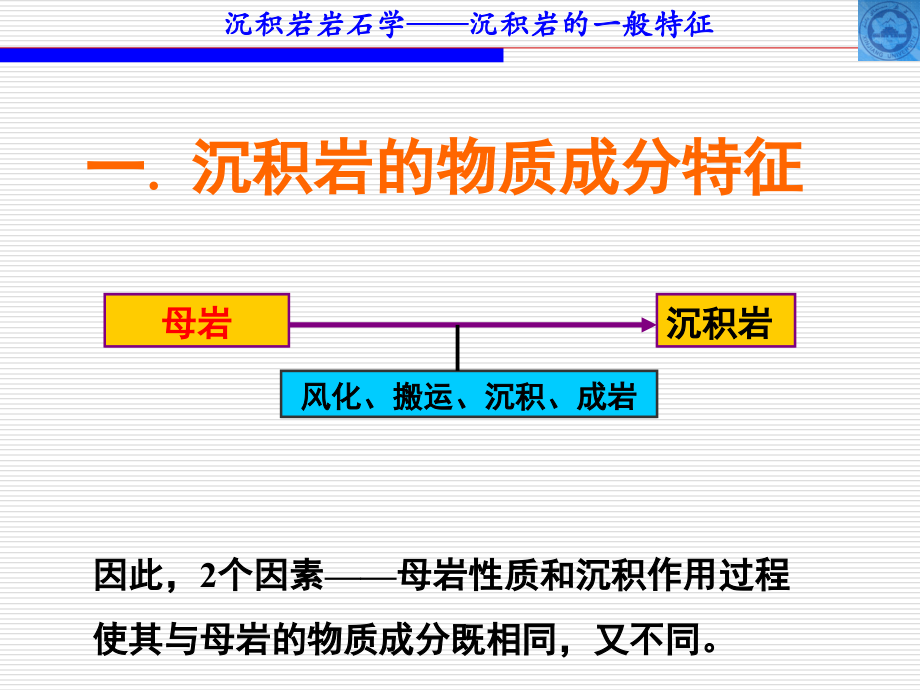 沉积岩岩石学——沉积岩的一般特征

一. 沉积岩的物质成分特征

母岩

沉积岩

风化、搬运、沉积、成岩

因此，2个因素——母岩性质和沉积作用过程使其与母岩的物质成分既相同，又不同。